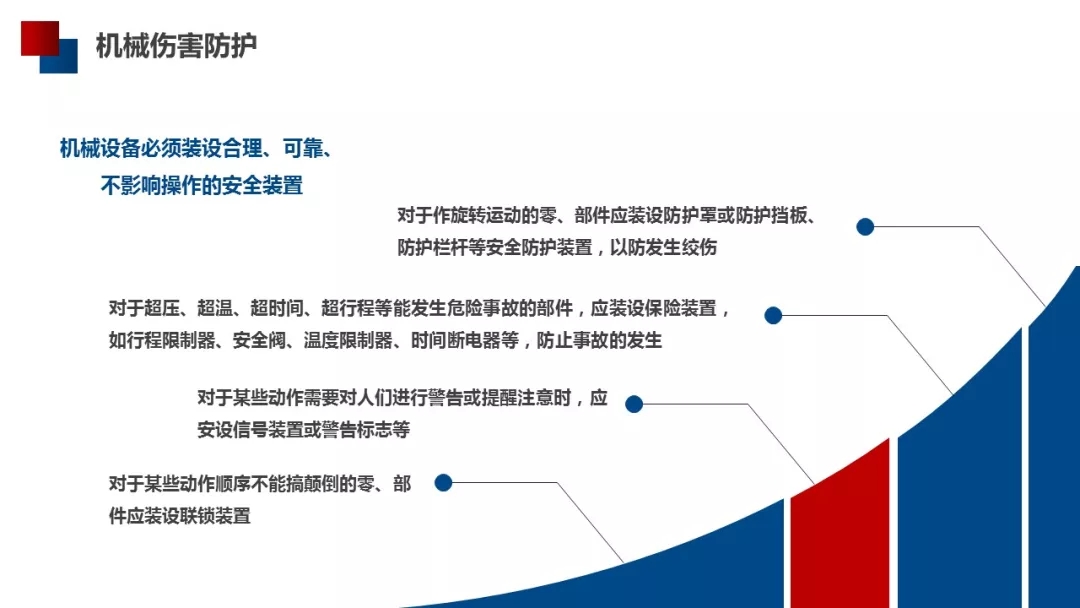 机械伤害防护

机械设备必须装设合理、可靠、不影响操作的安全装置

对于作旋转运动的零、部件应装设防护罩或防护挡板、防护栏杆等安全防护装置，以防发生绞伤

对于超压、超温、超时间、超行程等能发生危险事故的部件，应装设保险装置，如行程限制器、安全阀、温度限制器、时间断电器等，防止事故的发生

对于某些动作需要对人们进行警告或提醒注意时，应安设信号装置或警告标志等

对于某些动作顺序不能搞颠倒的零、部件应装设联锁装置